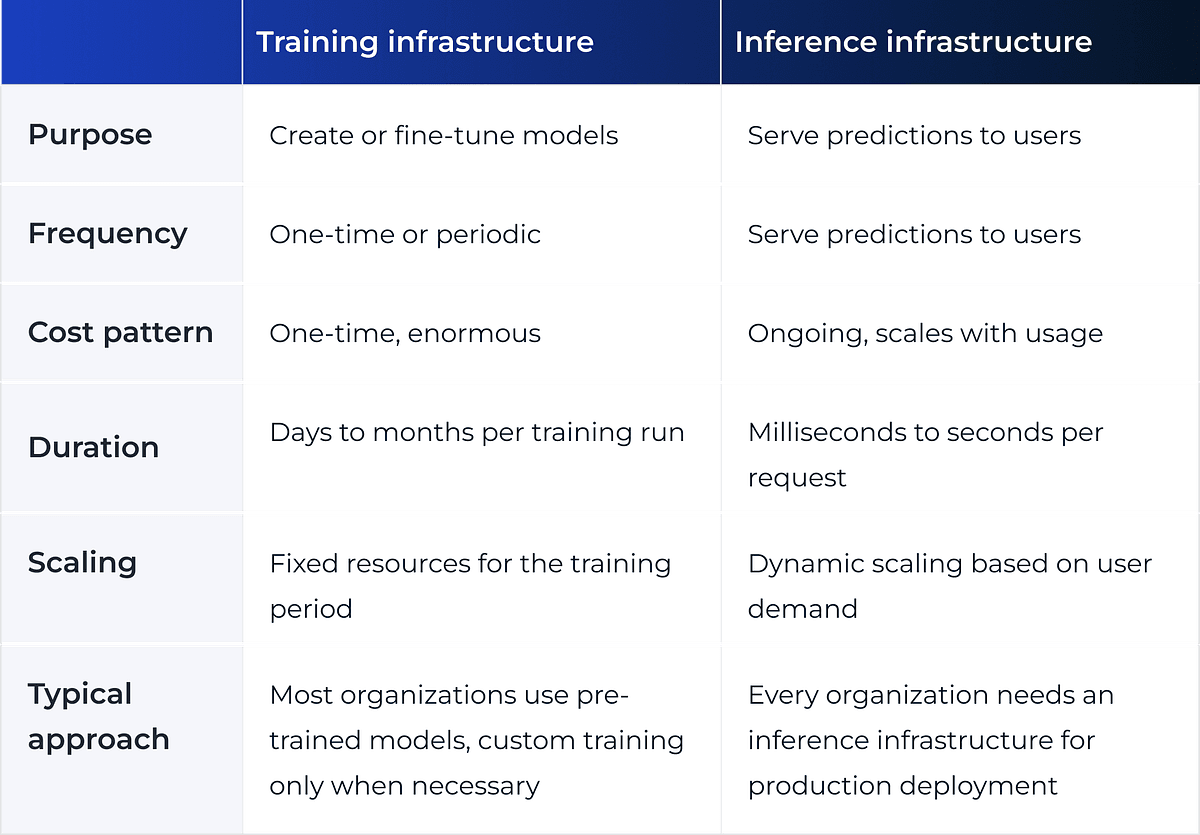 | | Training infrastructure | Inference infrastructure |
|---|---|---|
| Purpose | Create or fine-tune models | Serve predictions to users |
| Frequency | One-time or periodic | Serve predictions to users |
| Cost pattern | One-time, enormous | Ongoing, scales with usage |
| Duration | Days to months per training run | Milliseconds to seconds per request |
| Scaling | Fixed resources for the training period | Dynamic scaling based on user demand |
| Typical approach | Most organizations use pre-trained models, custom training only when necessary | Every organization needs an inference infrastructure for production deployment |